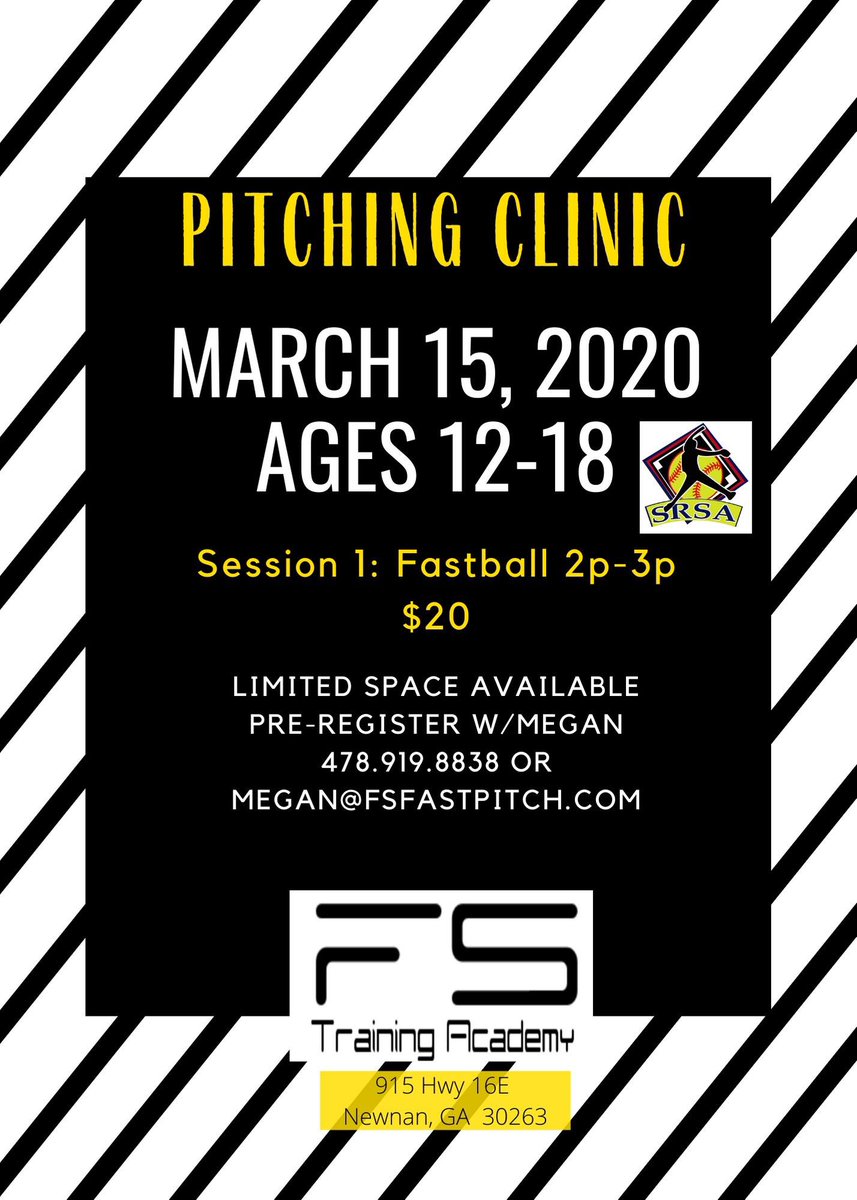 PITCHING CLINIC

MARCH 15, 2020
AGES 12-18

SRSA

Session 1: Fastball 2p-3p
$20

LIMITED SPACE AVAILABLE
PRE-REGISTER W/MEGAN
478.919.8838 OR
MEGAN@FSFASTPITCH.COM

FS
Training Academy

915 Hwy 16E
Newnan, GA 30263